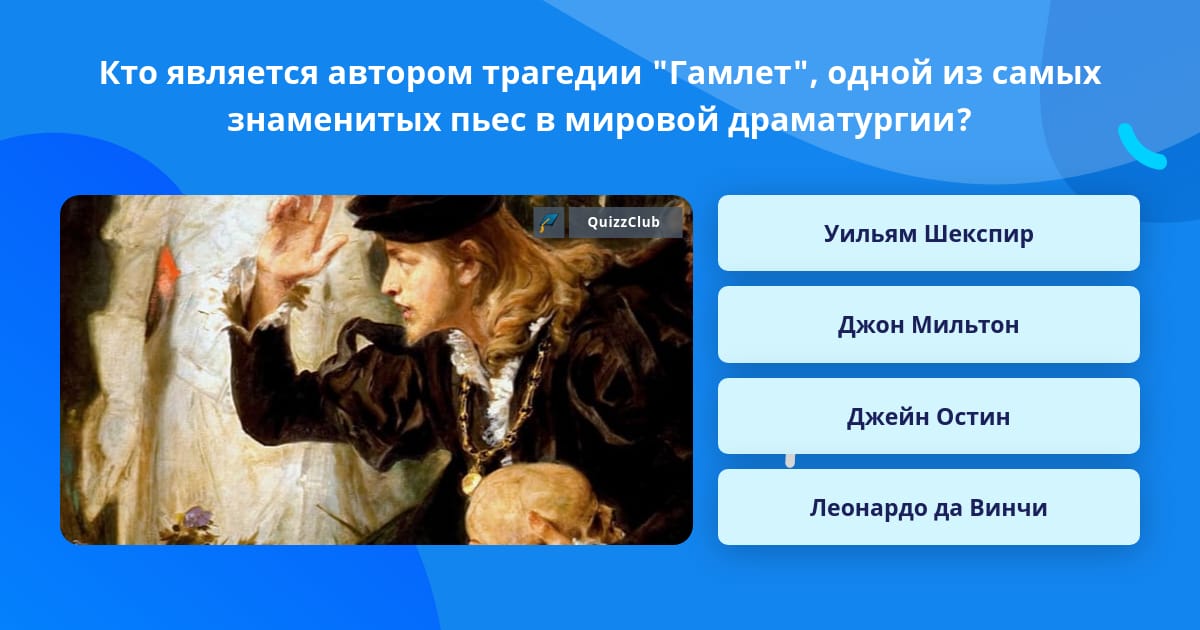 Кто является автором трагедии "Гамлет", одной из самых знаменитых пьес в мировой драматургии?

QuizzClub

Уильям Шекспир

Джон Мильтон

Джейн Остин

Леонардо да Винчи